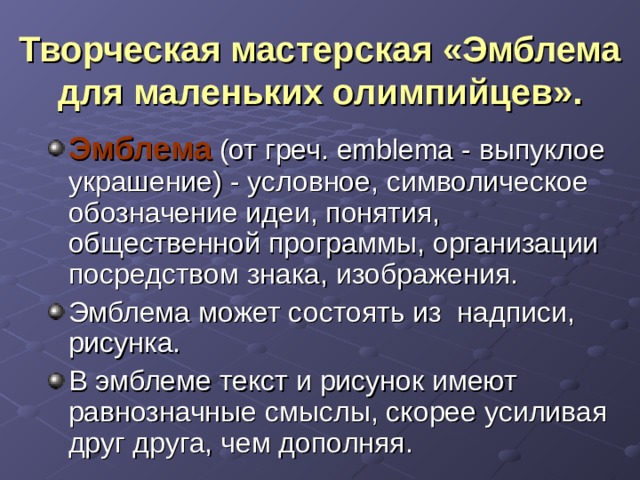 Творческая мастерская «Эмблема для маленьких олимпийцев».

Эмблема (от греч. emblema - выпуклое украшение) - условное, символическое обозначение идеи, понятия, общественной программы, организации посредством знака, изображения.

Эмблема может состоять из  надписи, рисунка.

В эмблеме текст и рисунок имеют равнозначные смыслы, скорее усиливая друг друга, чем дополняя.